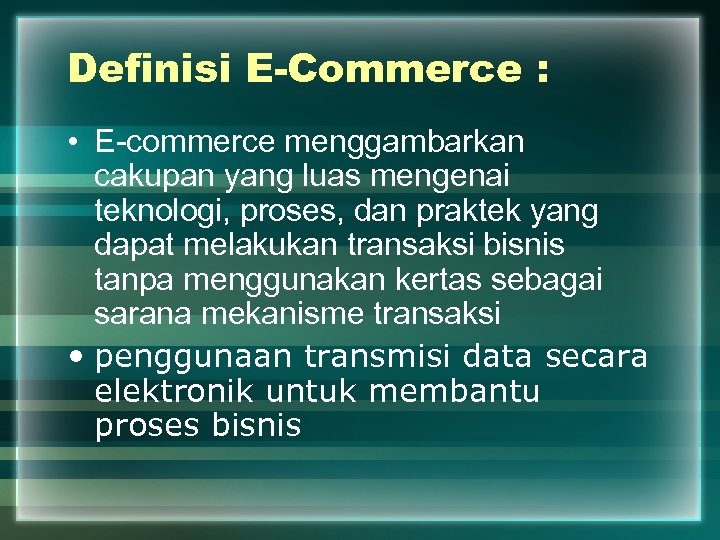 Definisi E-Commerce :

• E-commerce menggambarkan cakupan yang luas mengenai teknologi, proses, dan praktek yang dapat melakukan transaksi bisnis tanpa menggunakan kertas sebagai sarana mekanisme transaksi

• penggunaan transmisi data secara elektronik untuk membantu proses bisnis